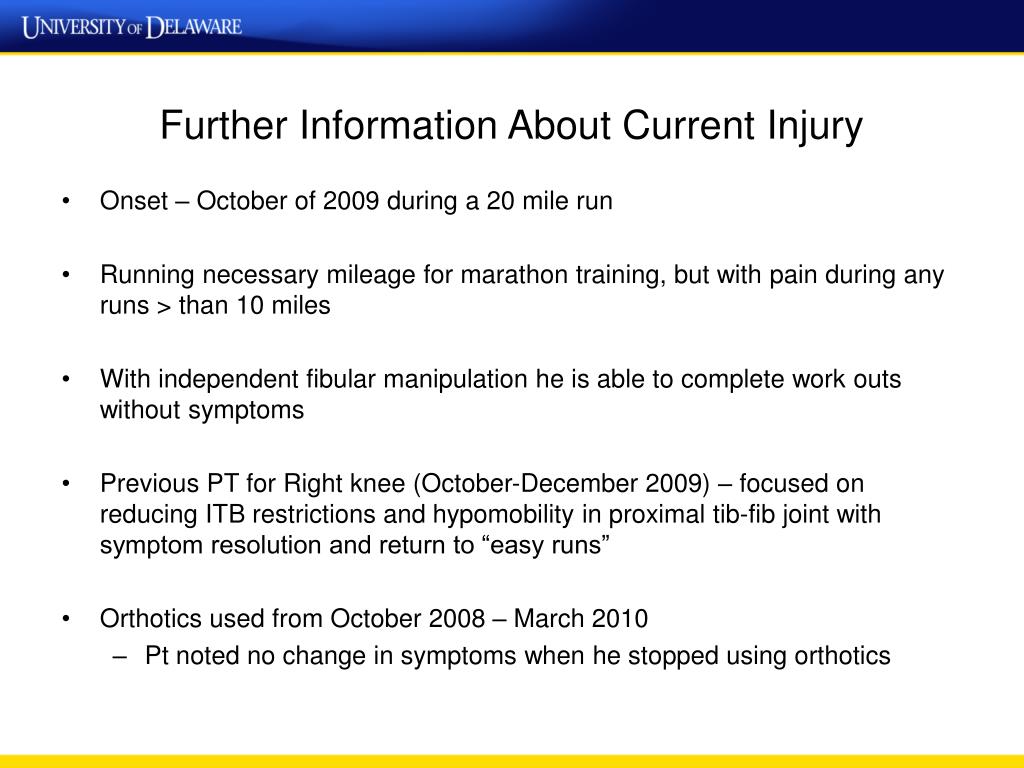 UNIVERSITY OF DELAWARE

Further Information About Current Injury

• Onset – October of 2009 during a 20 mile run

• Running necessary mileage for marathon training, but with pain during any runs > than 10 miles

• With independent fibular manipulation he is able to complete work outs without symptoms

• Previous PT for Right knee (October-December 2009) – focused on reducing ITB restrictions and hypomobility in proximal tib-fib joint with symptom resolution and return to “easy runs”

• Orthotics used from October 2008 – March 2010
– Pt noted no change in symptoms when he stopped using orthotics